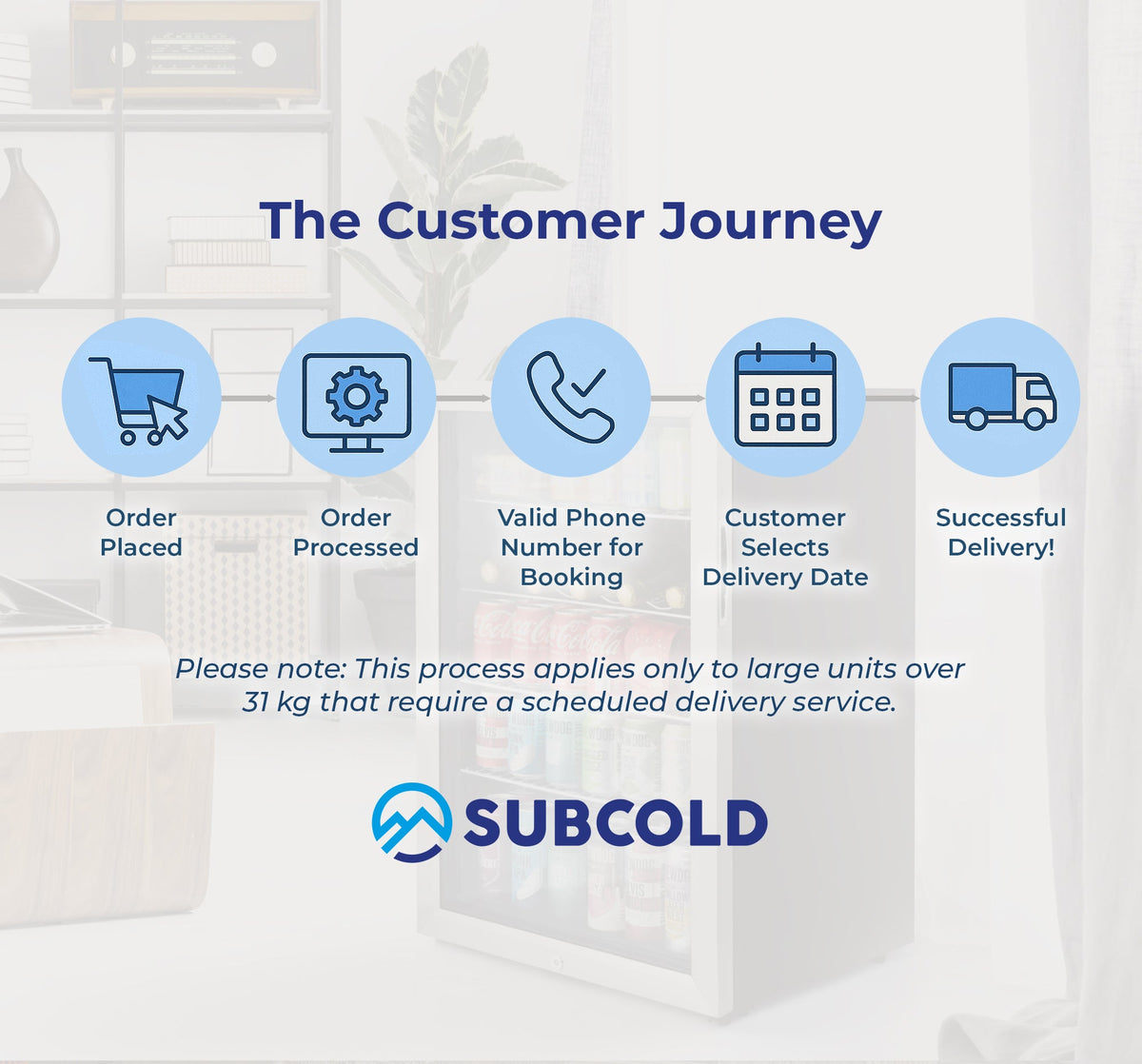 The Customer Journey

Order Placed

Order Processed

Valid Phone Number for Booking

Customer Selects Delivery Date

Successful Delivery!

Please note: This process applies only to large units over 31 kg that require a scheduled delivery service.

SUBCOLD